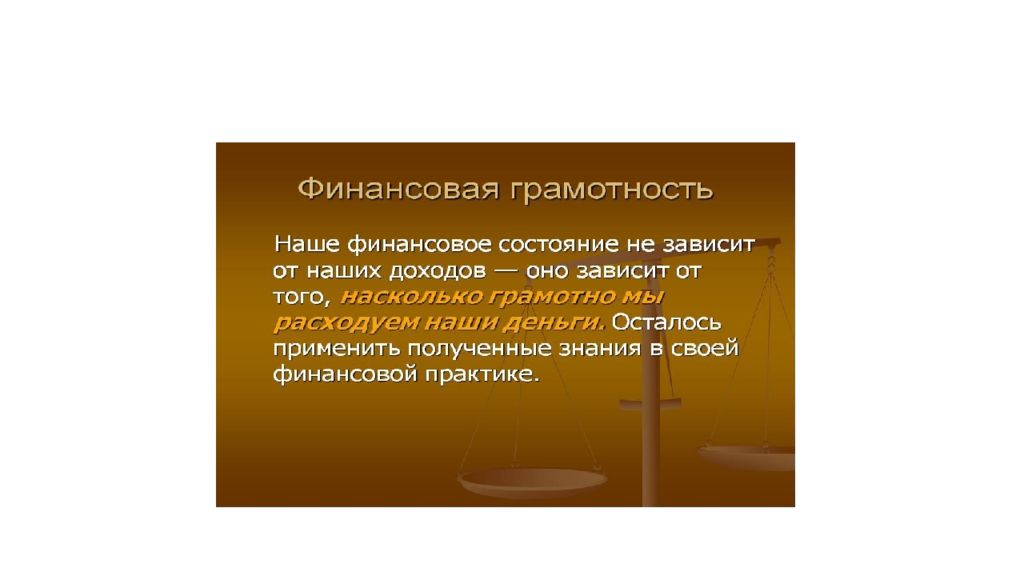 Финансовая грамотность

Наше финансовое состояние не зависит от наших доходов — оно зависит от того, насколько грамотно мы расходуем наши деньги. Осталось применить полученные знания в своей финансовой практике.